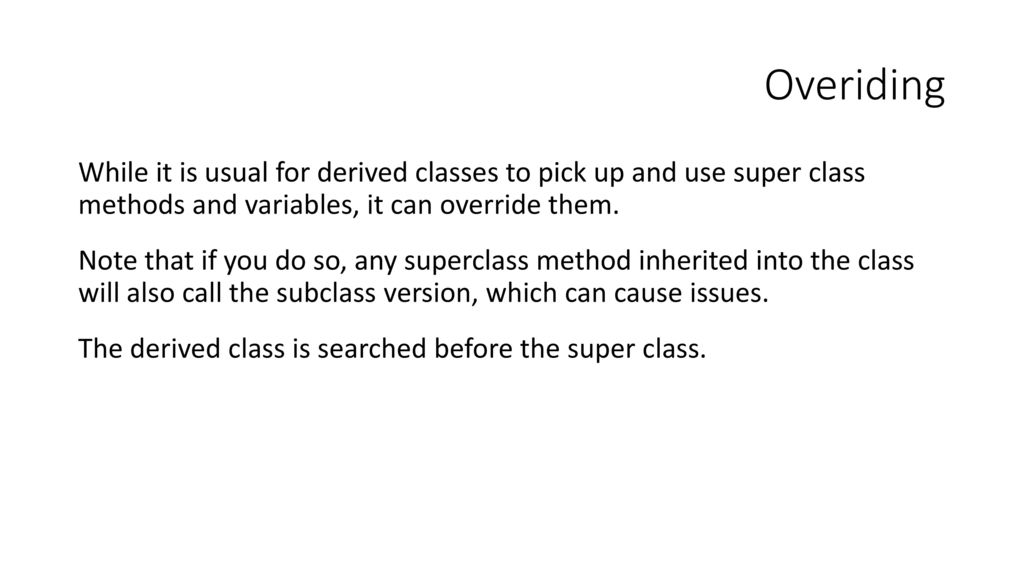 Overiding

While it is usual for derived classes to pick up and use super class methods and variables, it can override them.

Note that if you do so, any superclass method inherited into the class will also call the subclass version, which can cause issues.

The derived class is searched before the super class.